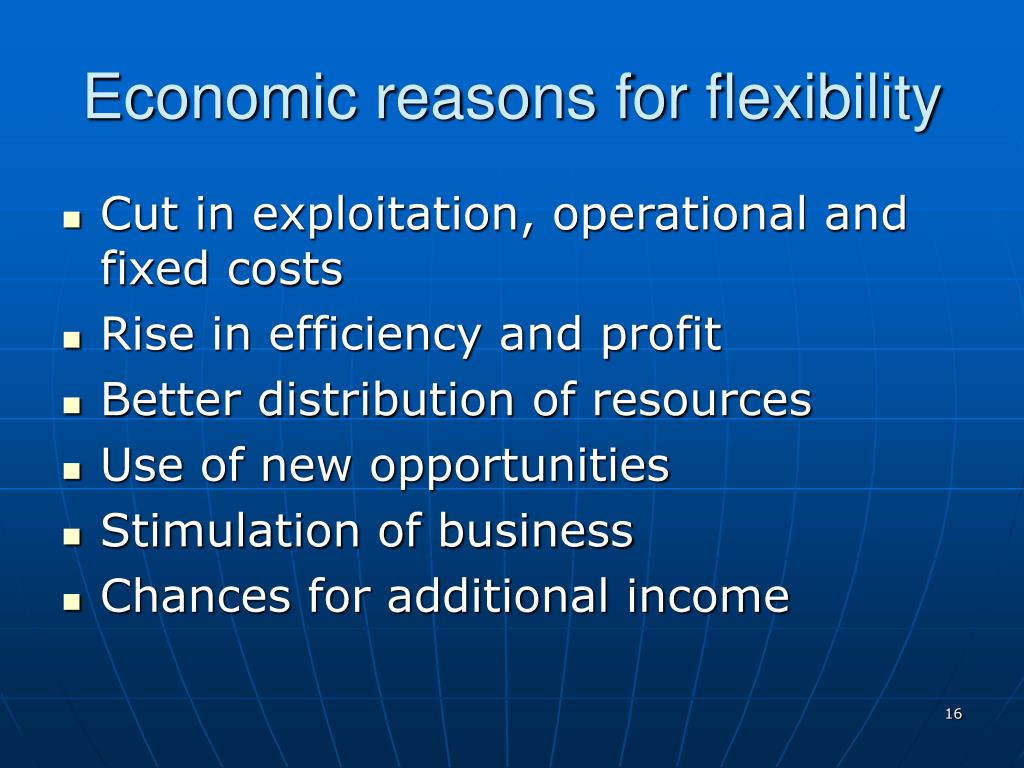 Economic reasons for flexibility

- Cut in exploitation, operational and fixed costs
- Rise in efficiency and profit
- Better distribution of resources
- Use of new opportunities
- Stimulation of business
- Chances for additional income

16